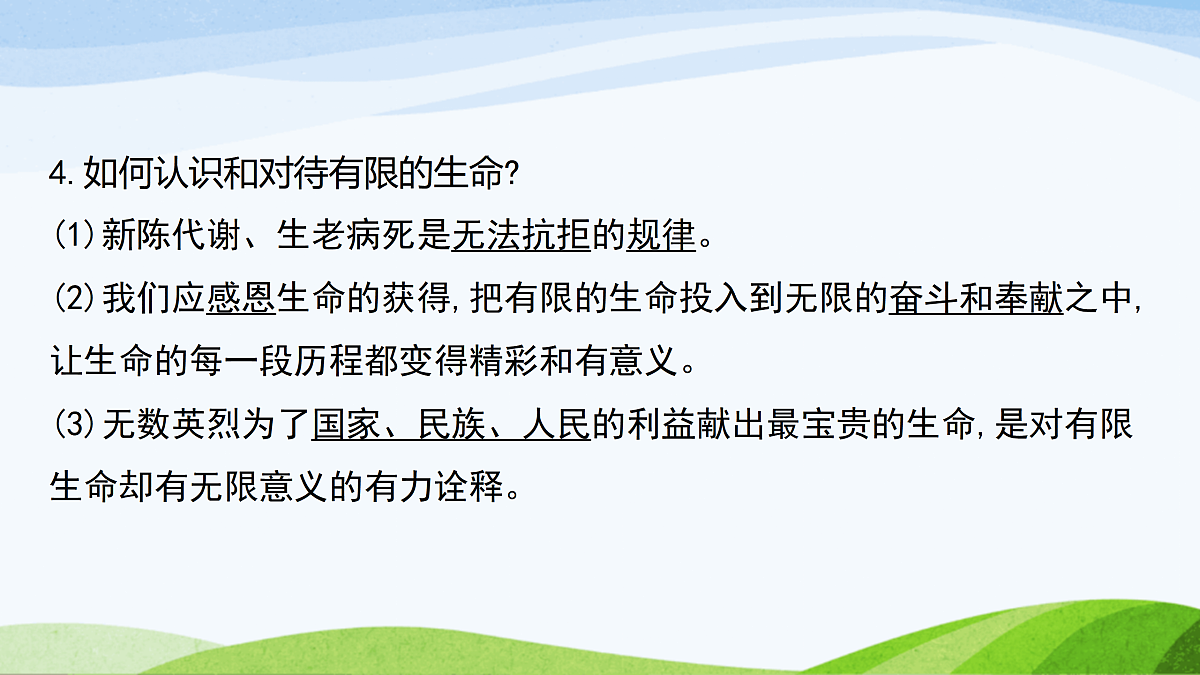 4. 如何认识和对待有限的生命?

(1) 新陈代谢、生老病死是无法抗拒的规律。

(2) 我们应感恩生命的获得, 把有限的生命投入到无限的奋斗和奉献之中, 让生命的每一段历程都变得精彩和有意义。

(3) 无数英烈为了国家、民族、人民的利益献出最宝贵的生命, 是对有限生命却有无限意义的有力诠释。